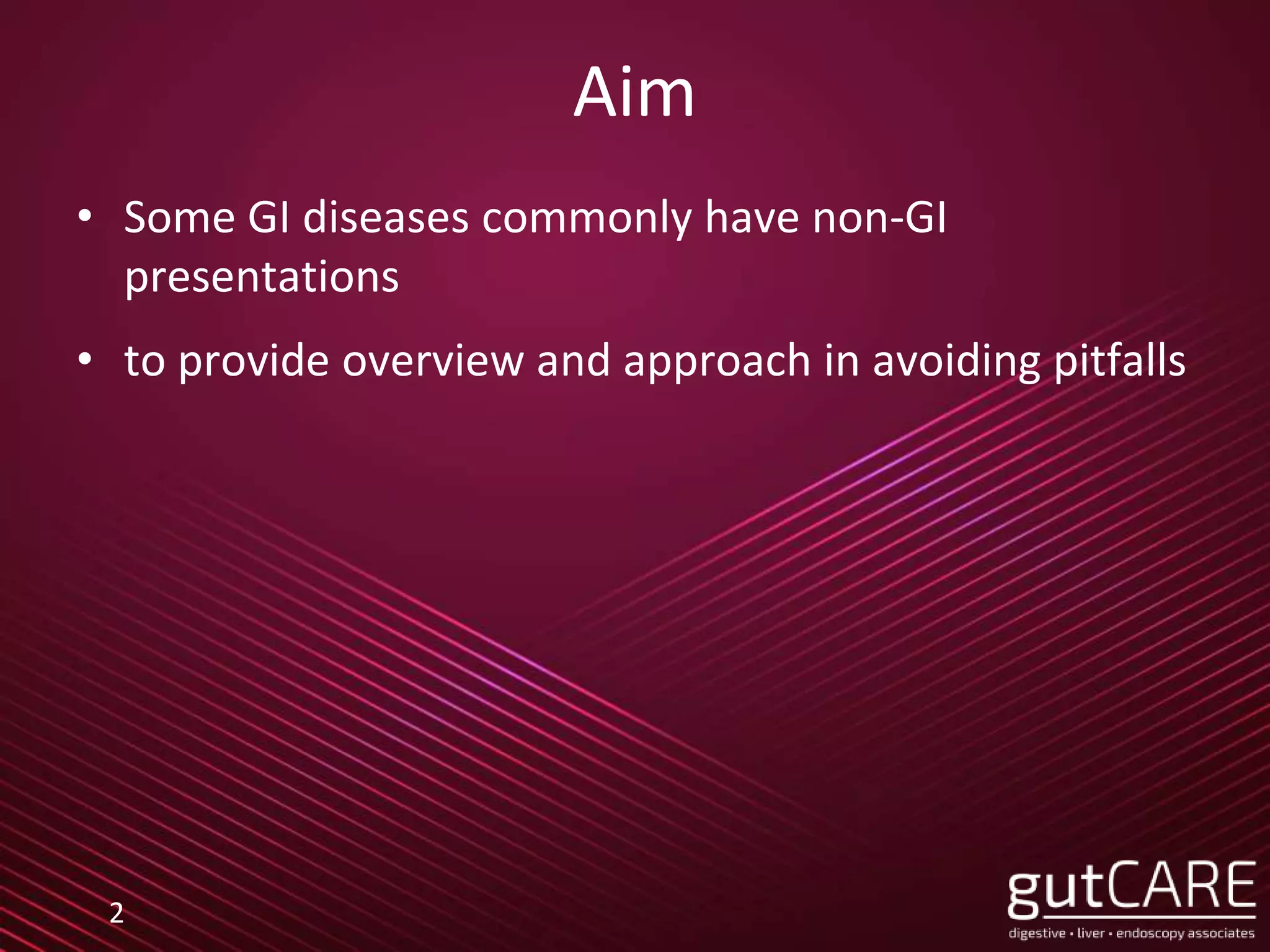 Aim

• Some GI diseases commonly have non-GI presentations

• to provide overview and approach in avoiding pitfalls

2

gutCARE
digestive • liver • endoscopy associates